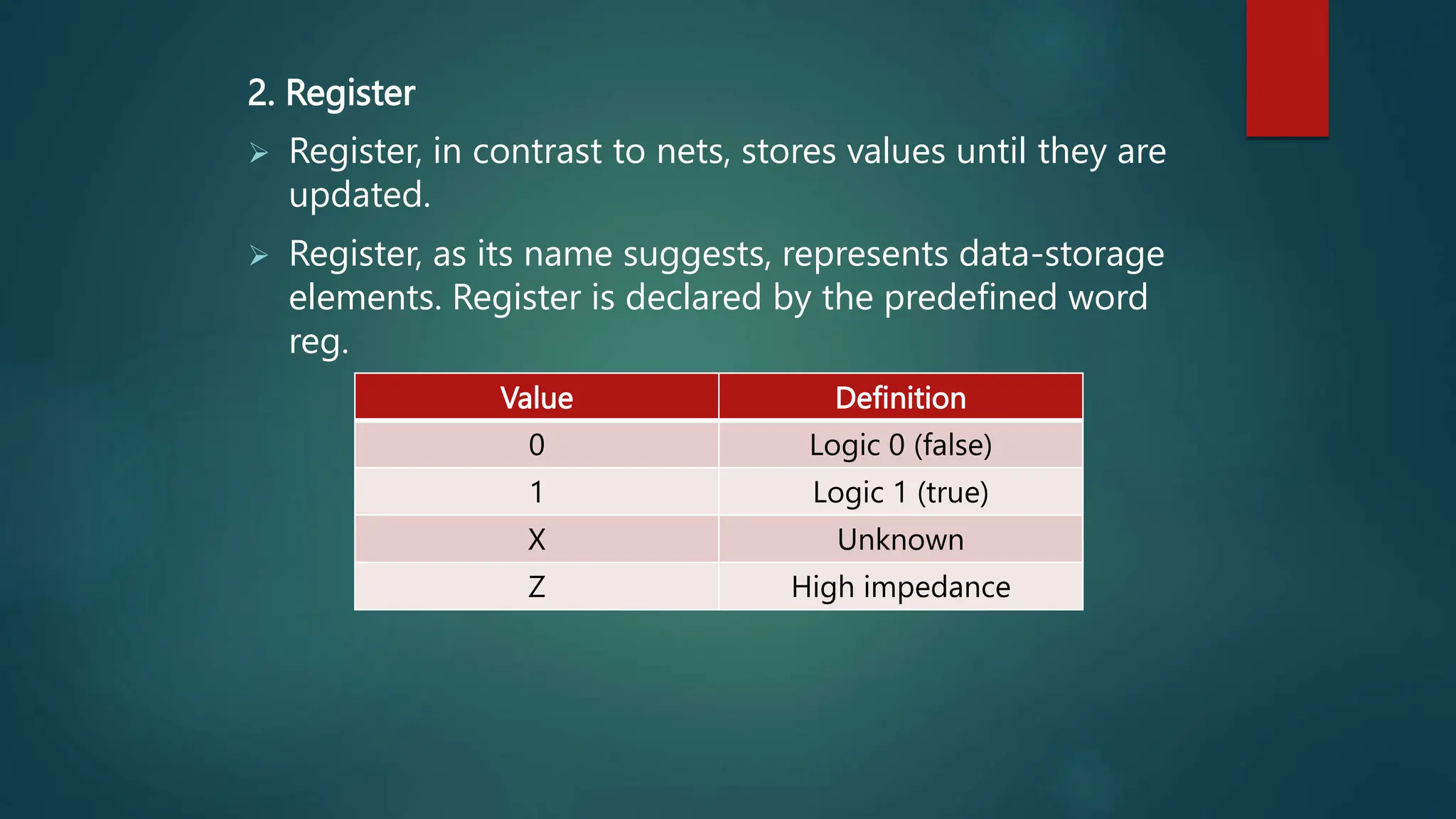 2. Register

➢ Register, in contrast to nets, stores values until they are updated.

➢ Register, as its name suggests, represents data-storage elements. Register is declared by the predefined word reg.

| Value | Definition |
|---|---|
| 0 | Logic 0 (false) |
| 1 | Logic 1 (true) |
| X | Unknown |
| Z | High impedance |